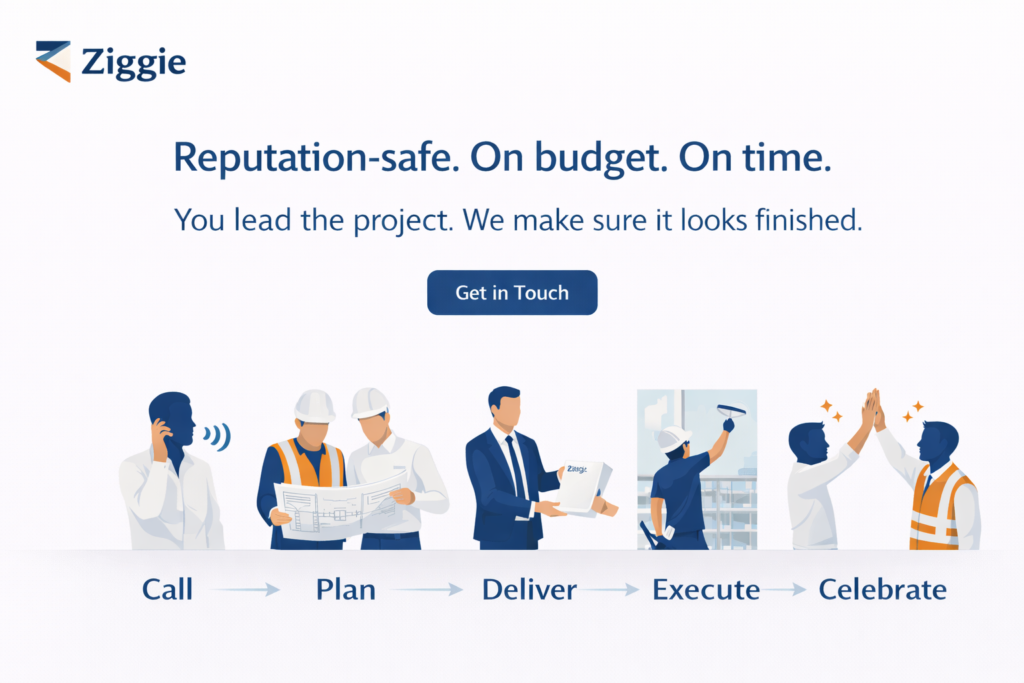 Ziggie

Reputation-safe. On budget. On time.

You lead the project. We make sure it looks finished.

Get in Touch

Ziggie

Call → Plan → Deliver → Execute → Celebrate